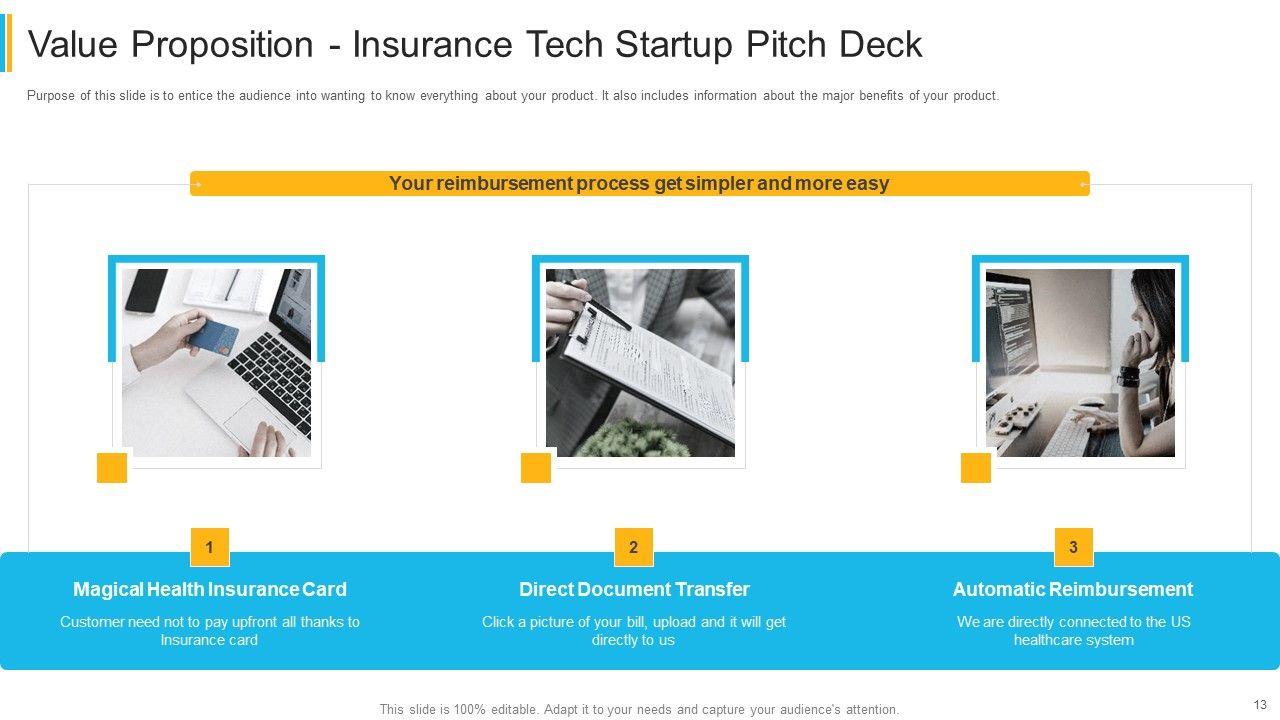 Value Proposition - Insurance Tech Startup Pitch Deck

Purpose of this slide is to entice the audience into wanting to know everything about your product. It also includes information about the major benefits of your product.

Your reimbursement process get simpler and more easy

1

Magical Health Insurance Card

Customer need not to pay upfront all thanks to Insurance card

2

Direct Document Transfer

Click a picture of your bill, upload and it will get directly to us

3

Automatic Reimbursement

We are directly connected to the US healthcare system

This slide is 100% editable. Adapt it to your needs and capture your audience's attention.

13